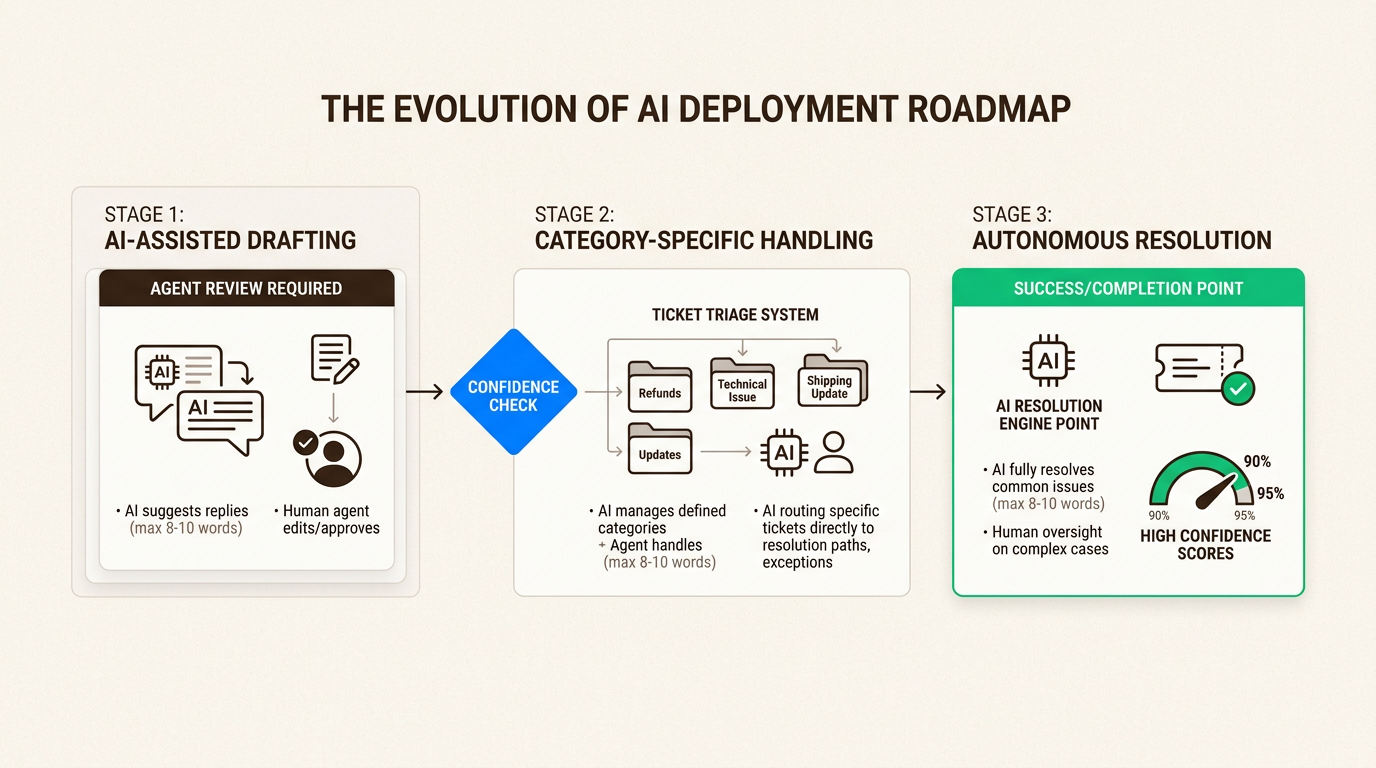 THE EVOLUTION OF AI DEPLOYMENT ROADMAP

STAGE 1:
AI-ASSISTED DRAFTING

AGENT REVIEW REQUIRED

AI

AI

• AI suggests replies (max 8-10 words)

• Human agent edits/approves

CONFIDENCE CHECK

STAGE 2:
CATEGORY-SPECIFIC HANDLING

TICKET TRIAGE SYSTEM

Refunds

Technical Issue

Shipping Update

Updates

AI

• AI manages defined categories + Agent handles (max 8-10 words)

• AI routing specific tickets directly to resolution paths, exceptions

STAGE 3:
AUTONOMOUS RESOLUTION

SUCCESS/COMPLETION POINT

AI

AI RESOLUTION ENGINE POINT

• AI fully resolves common issues (max 8-10 words)

• Human oversight on complex cases

90%

95%

90%

95%

HIGH CONFIDENCE SCORES